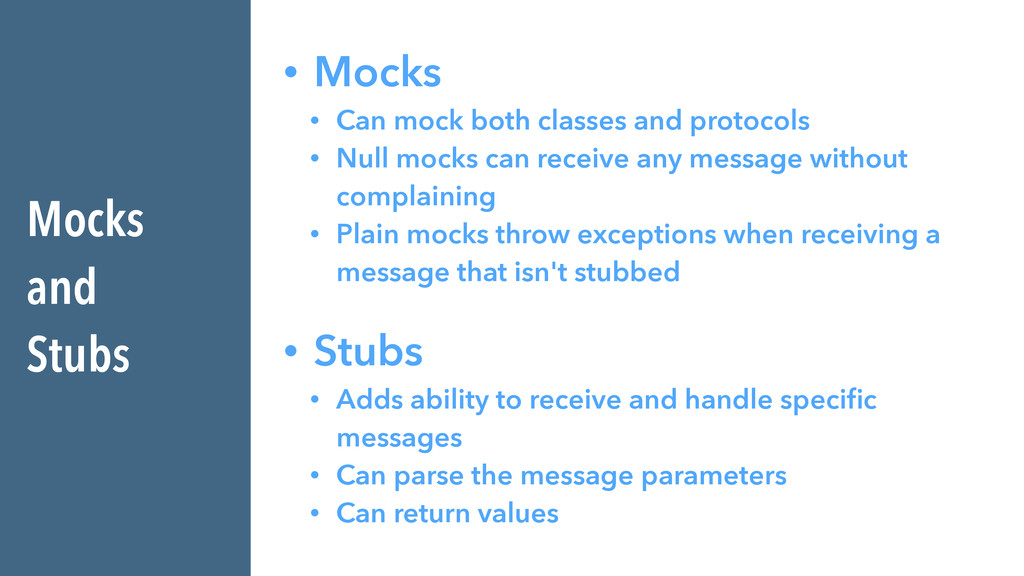 Mocks and Stubs

• Mocks
  • Can mock both classes and protocols
  • Null mocks can receive any message without complaining
  • Plain mocks throw exceptions when receiving a message that isn't stubbed

• Stubs
  • Adds ability to receive and handle specific messages
  • Can parse the message parameters
  • Can return values